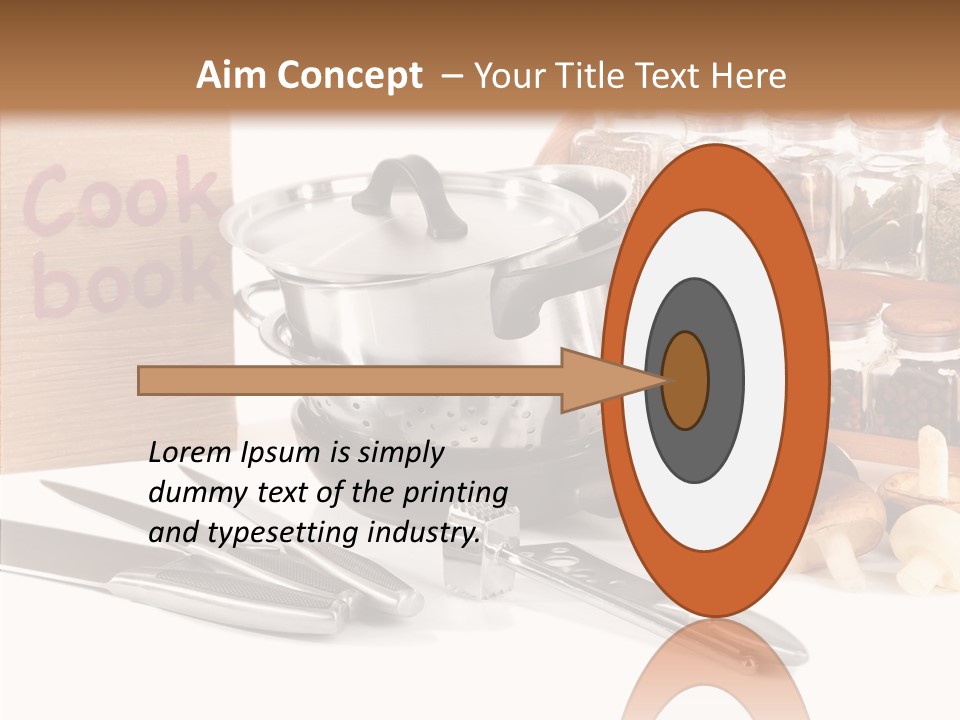 Aim Concept – Your Title Text Here

Cook book

Lorem Ipsum is simply dummy text of the printing and typesetting industry.